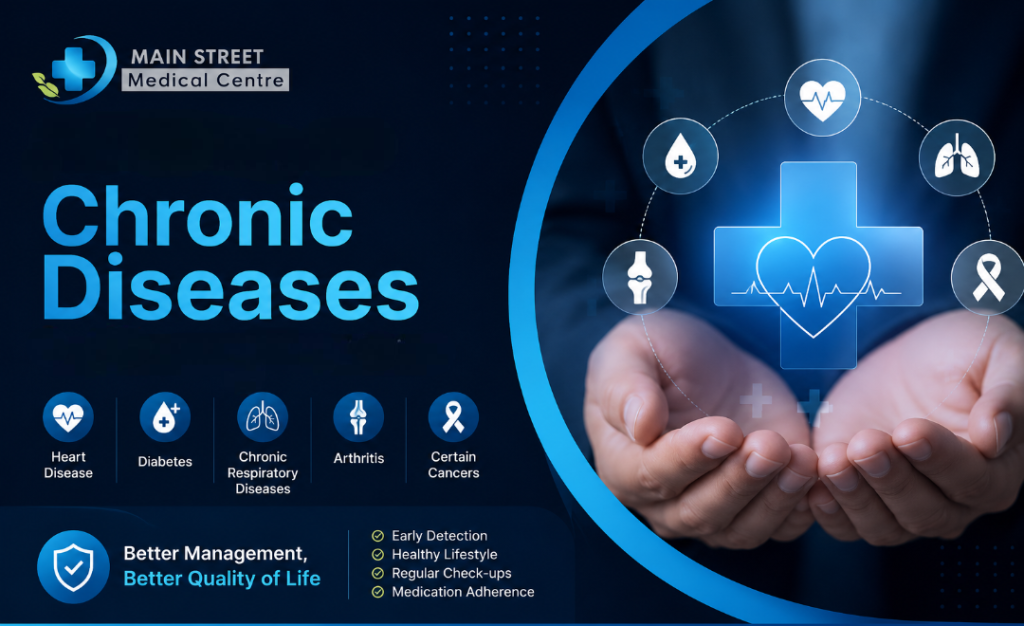 MAIN STREET
Medical Centre

Chronic Diseases

Heart Disease

Diabetes

Chronic Respiratory Diseases

Arthritis

Certain Cancers

Better Management,
Better Quality of Life

Early Detection
Healthy Lifestyle
Regular Check-ups
Medication Adherence